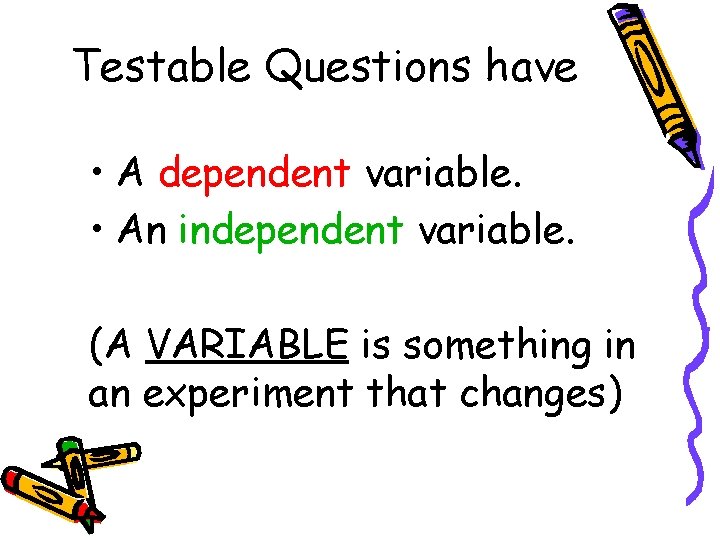 Testable Questions have

• A dependent variable.
• An independent variable.

(A VARIABLE is something in an experiment that changes)